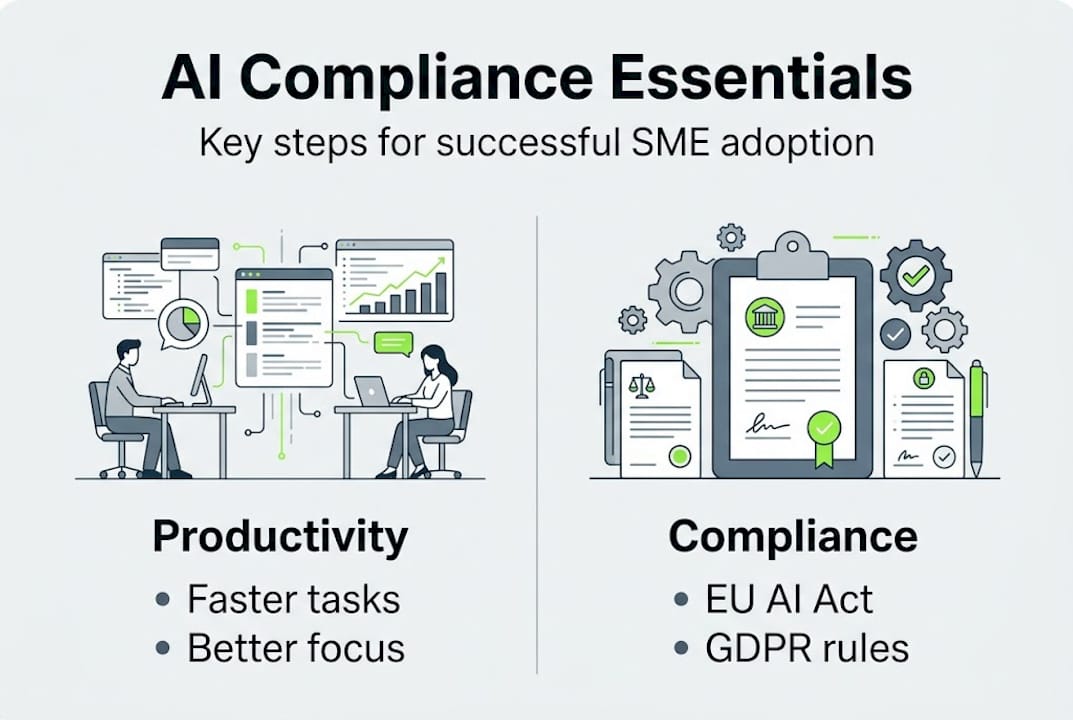 AI Compliance Essentials

Key steps for successful SME adoption

Productivity

• Faster tasks
• Better focus

Compliance

• EU AI Act
• GDPR rules